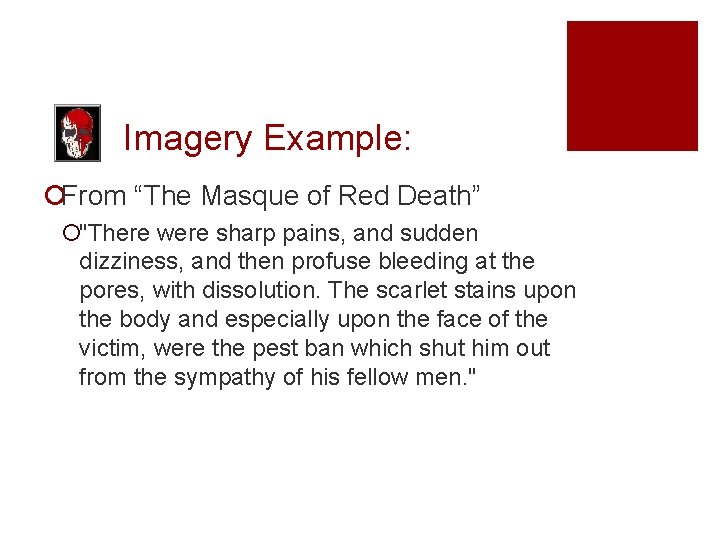 Imagery Example:

From “The Masque of Red Death”

"There were sharp pains, and sudden dizziness, and then profuse bleeding at the pores, with dissolution. The scarlet stains upon the body and especially upon the face of the victim, were the pest ban which shut him out from the sympathy of his fellow men."